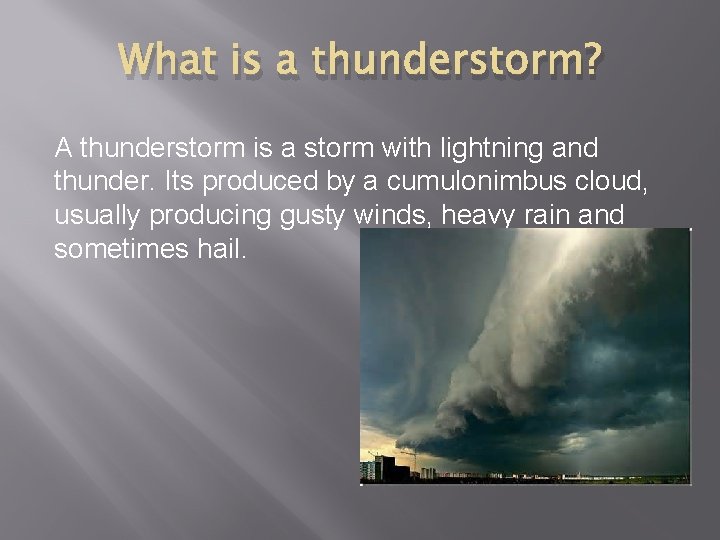 What is a thunderstorm?

A thunderstorm is a storm with lightning and thunder. Its produced by a cumulonimbus cloud, usually producing gusty winds, heavy rain and sometimes hail.